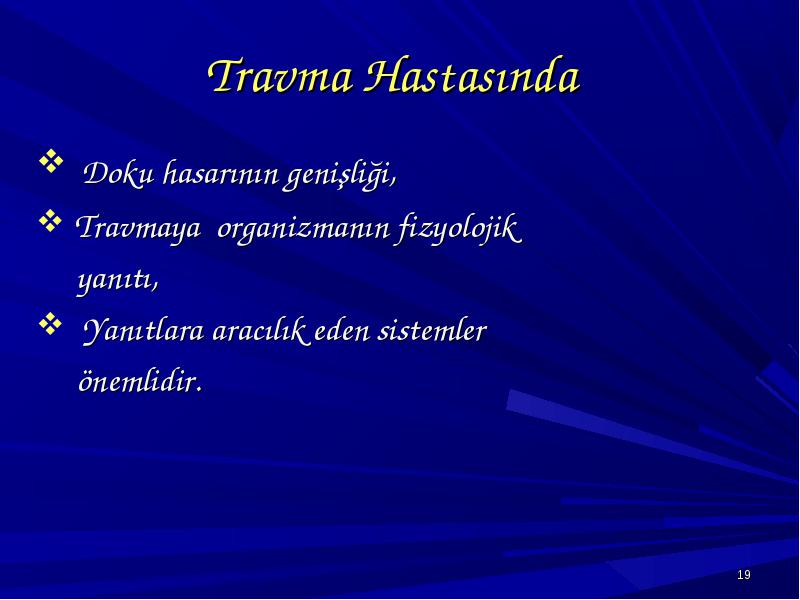 Travma Hastasında

❖ Doku hasarının genişliği,

❖ Travmaya organizmanın fizyolojik yanıtı,

❖ Yanıtlara aracılık eden sistemler önemlidir.

19